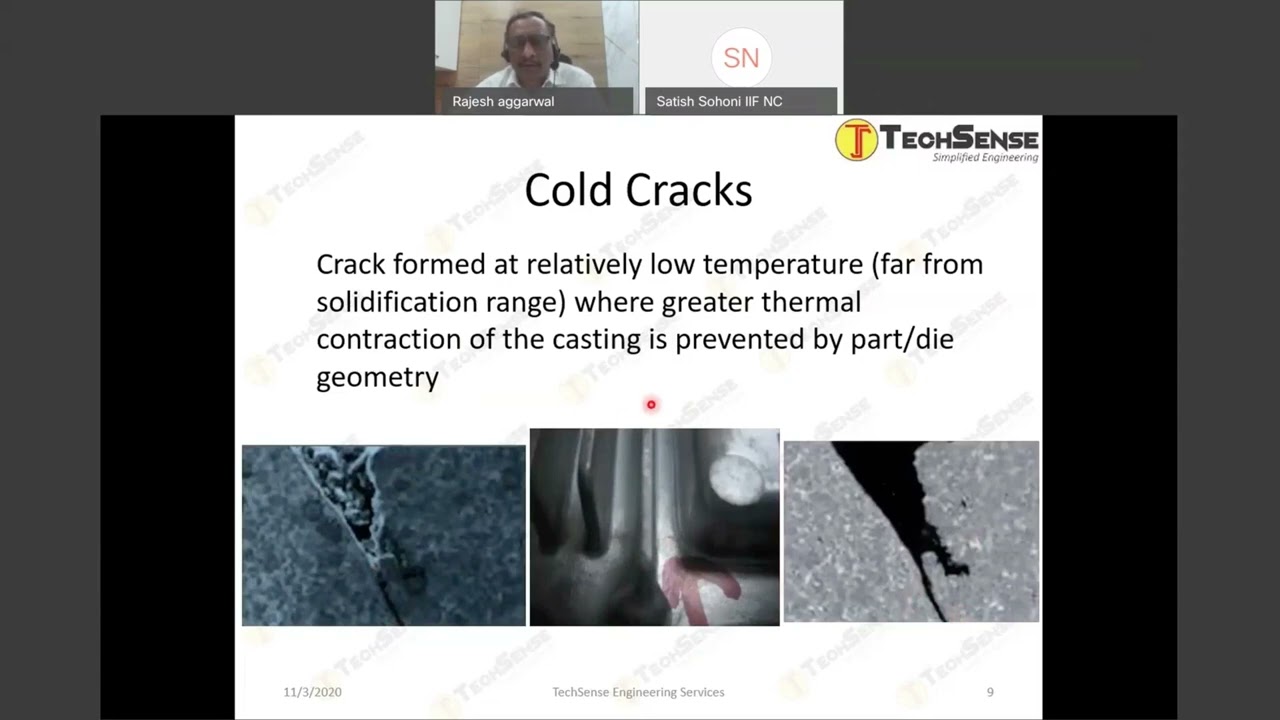 Rajesh aggarwal

SN

Satish Sohoni IIF NC

TECHSENSE
Simplified Engineering

Cold Cracks

Crack formed at relatively low temperature (far from solidification range) where greater thermal contraction of the casting is prevented by part/die geometry

11/3/2020

TechSense Engineering Services

9